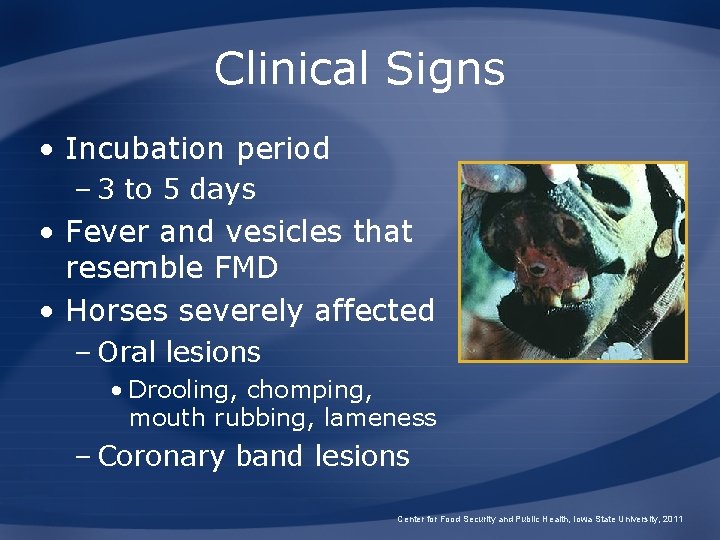 Clinical Signs

• Incubation period
– 3 to 5 days
• Fever and vesicles that resemble FMD
• Horses severely affected
– Oral lesions
• Drooling, chomping, mouth rubbing, lameness
– Coronary band lesions

Center for Food Security and Public Health, Iowa State University, 2011